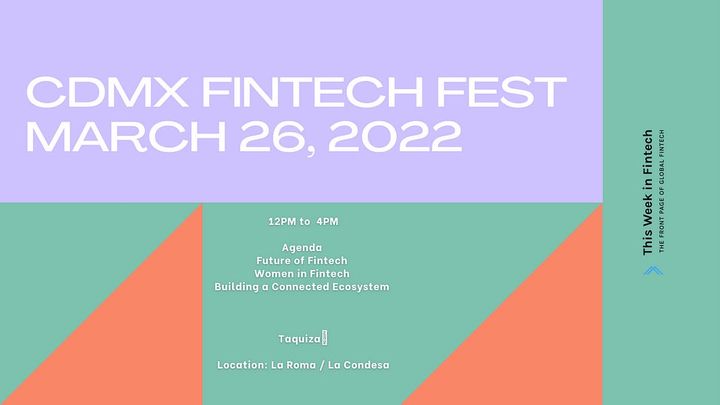 CDMX FINTECH FEST
MARCH 26, 2022

12PM to 4PM

Agenda
Future of Fintech
Women in Fintech
Building a Connected Ecosystem

Taquiza

Location: La Roma / La Condesa

This Week in Fintech
THE FRONT PAGE OF GLOBAL FINTECH